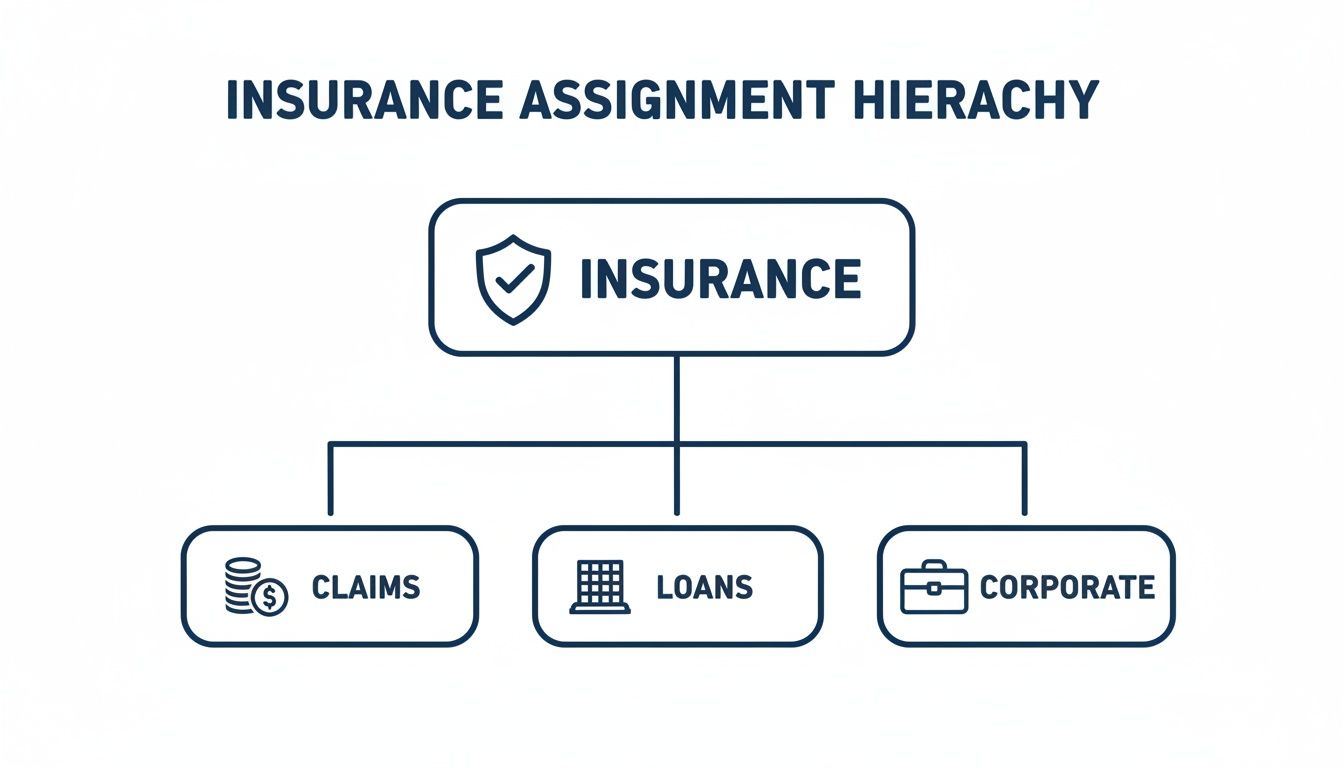 INSURANCE ASSIGNMENT HIERACHY

INSURANCE

CLAIMS

LOANS

CORPORATE